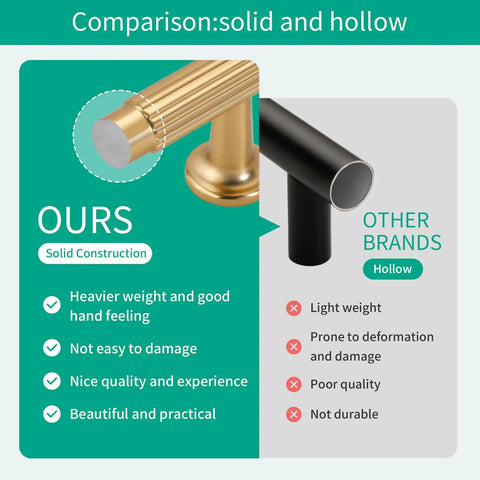 Comparison:solid and hollow

OURS

Solid Construction

Heavier weight and good hand feeling

Not easy to damage

Nice quality and experience

Beautiful and practical

OTHER BRANDS

Hollow

Light weight

Prone to deformation and damage

Poor quality

Not durable